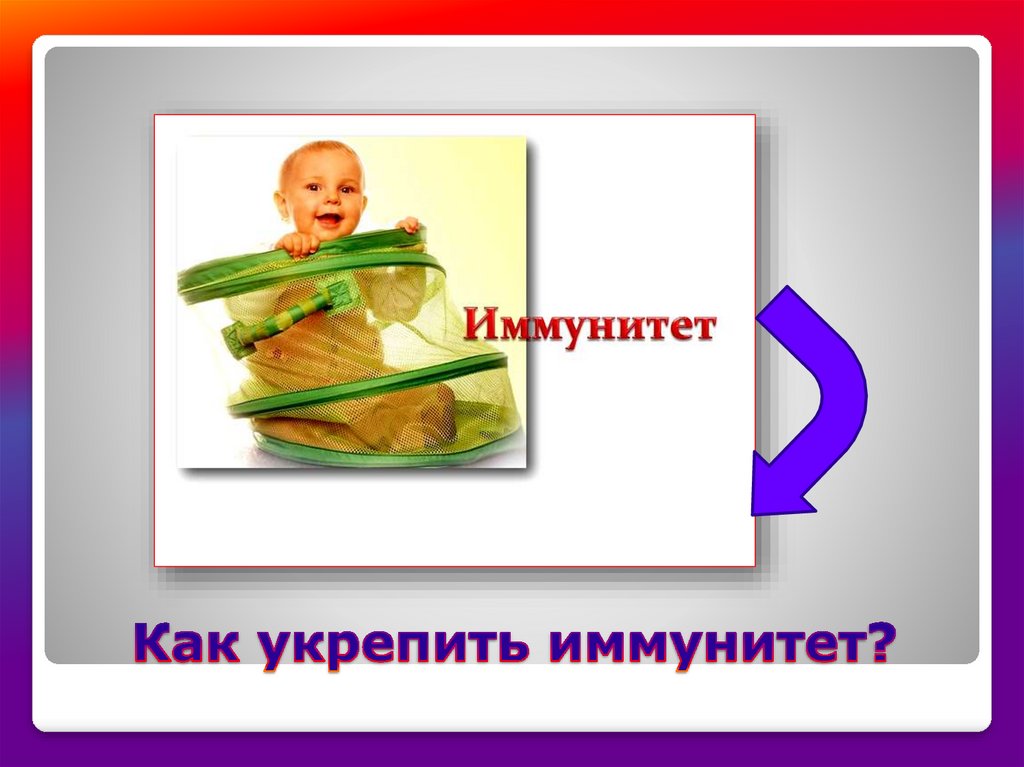 Иммунитет

Как укрепить иммунитет?